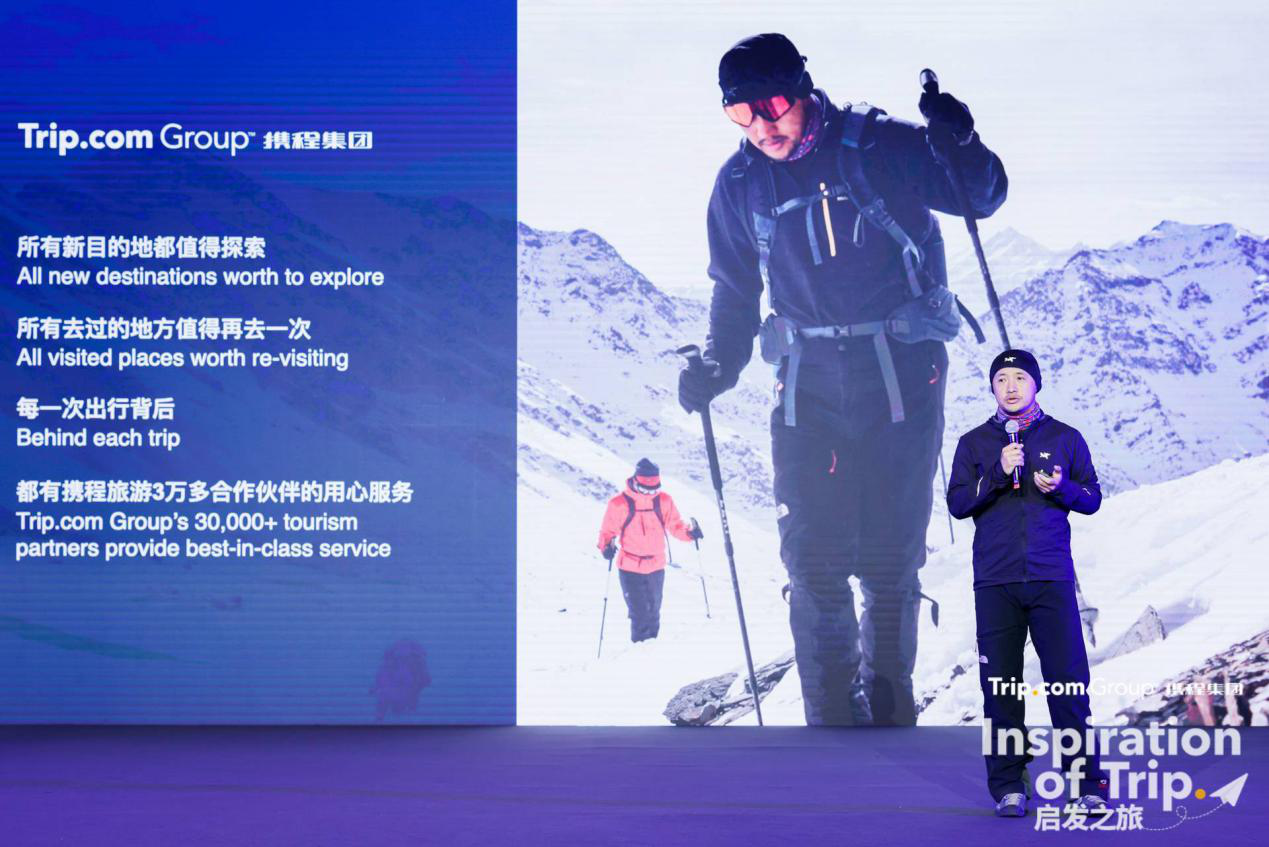 Trip.com Group™ 携程集团

所有新目的地都值得探索
All new destinations worth to explore

所有去过的地方值得再去一次
All visited places worth re-visiting

每一次出行背后
Behind each trip

都有携程旅游3万多合作伙伴的用心服务
Trip.com Group's 30,000+ tourism partners provide best-in-class service

Trip.com Group 携程集团
Inspiration of Trip.
启发之旅